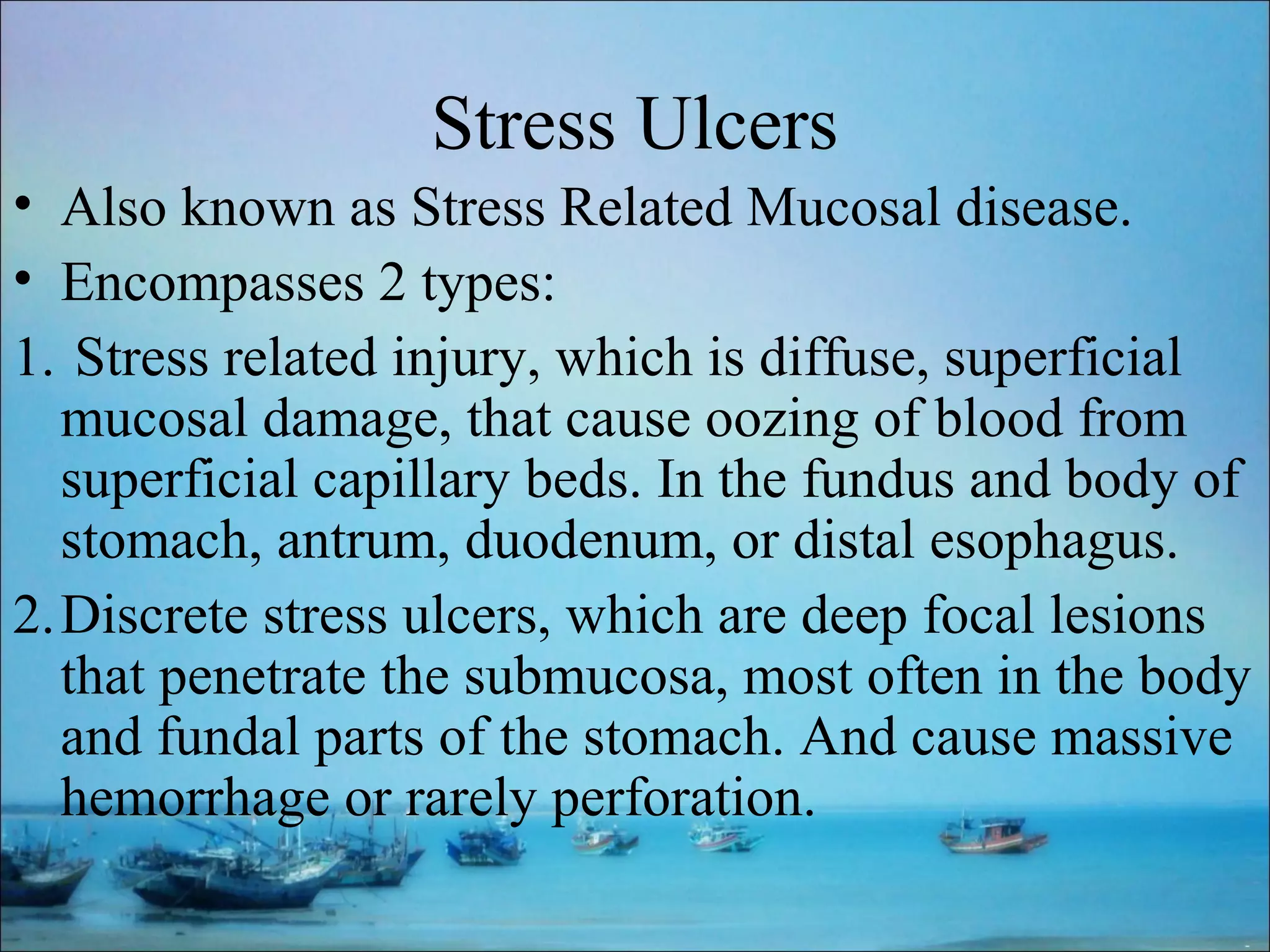 Stress Ulcers

• Also known as Stress Related Mucosal disease.
• Encompasses 2 types:

1. Stress related injury, which is diffuse, superficial mucosal damage, that cause oozing of blood from superficial capillary beds. In the fundus and body of stomach, antrum, duodenum, or distal esophagus.
2. Discrete stress ulcers, which are deep focal lesions that penetrate the submucosa, most often in the body and fundal parts of the stomach. And cause massive hemorrhage or rarely perforation.